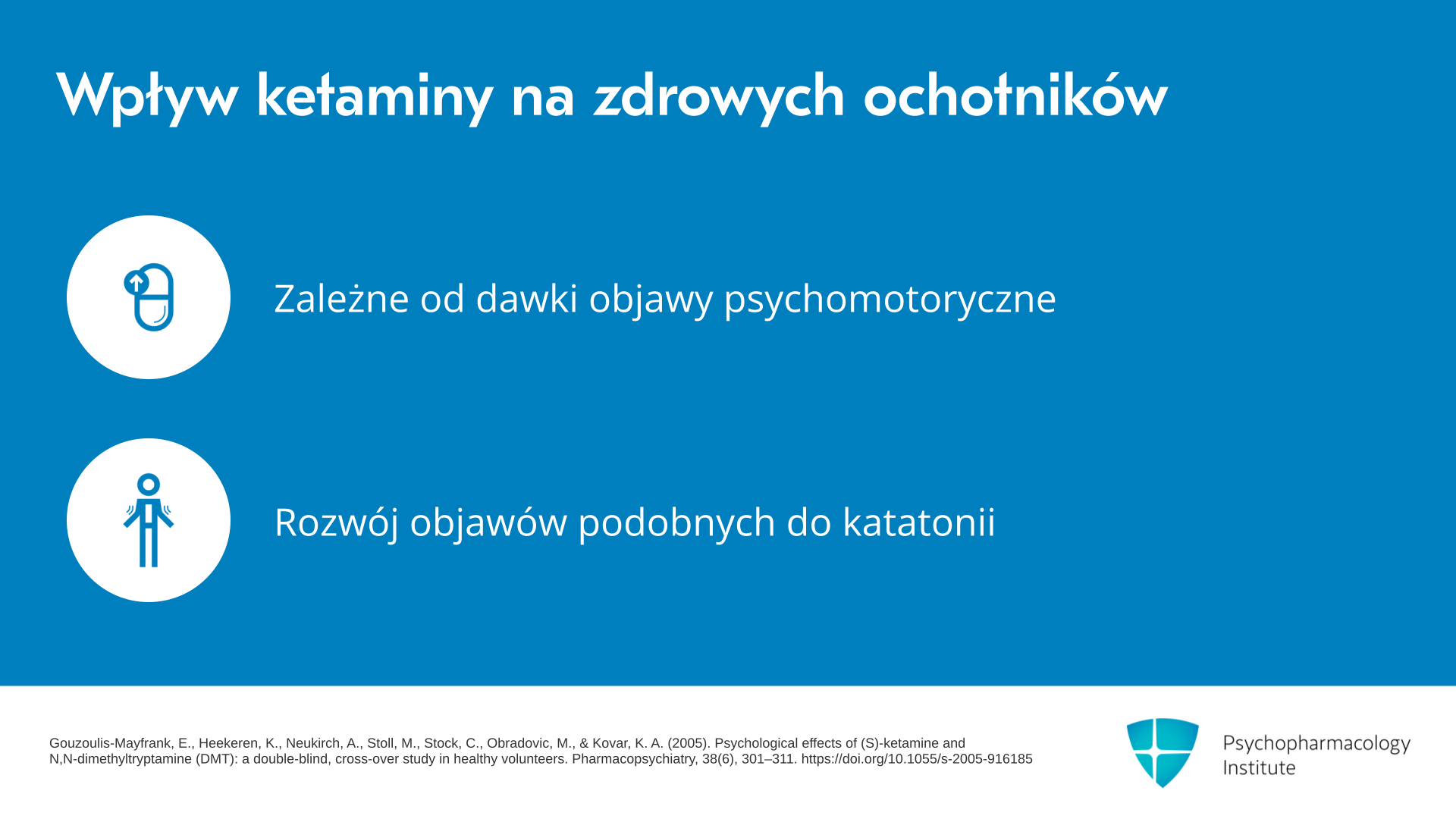 Wpływ ketaminy na zdrowych ochotników

Zależne od dawki objawy psychomotoryczne

Rozwój objawów podobnych do katatonii

Gouzoulis-Mayfrank, E., Heekeren, K., Neukirch, A., Stoll, M., Stock, C., Obradovic, M., & Kovar, K. A. (2005). Psychological effects of (S)-ketamine and N,N-dimethyltryptamine (DMT): a double-blind, cross-over study in healthy volunteers. Pharmacopsychiatry, 38(6), 301–311. https://doi.org/10.1055/s-2005-916185

Psychopharmacology Institute